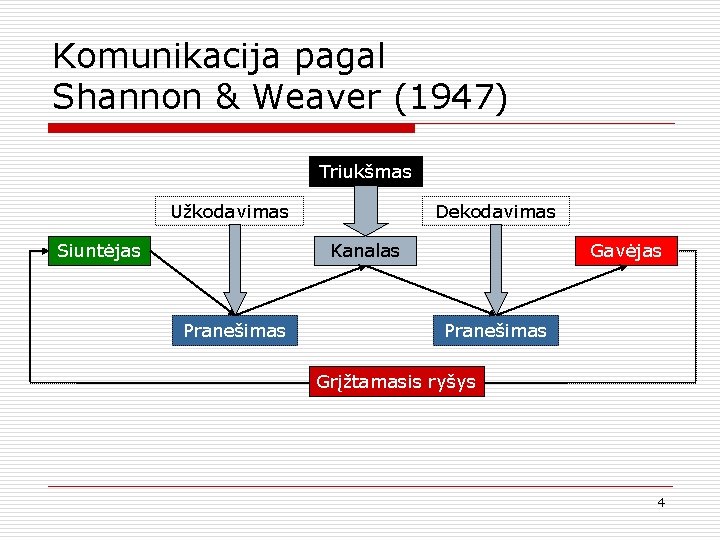 Komunikacija pagal
Shannon & Weaver (1947)

Triukšmas

Užkodavimas

Dekodavimas

Siuntėjas

Kanalas

Gavėjas

Pranešimas

Pranešimas

Grįžtamasis ryšys

4